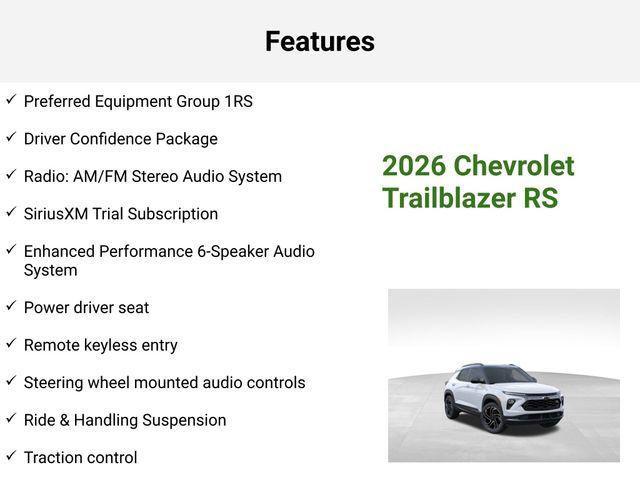 Features

✓ Preferred Equipment Group 1RS

✓ Driver Confidence Package

✓ Radio: AM/FM Stereo Audio System

✓ SiriusXM Trial Subscription

✓ Enhanced Performance 6-Speaker Audio System

✓ Power driver seat

✓ Remote keyless entry

✓ Steering wheel mounted audio controls

✓ Ride & Handling Suspension

✓ Traction control

2026 Chevrolet Trailblazer RS